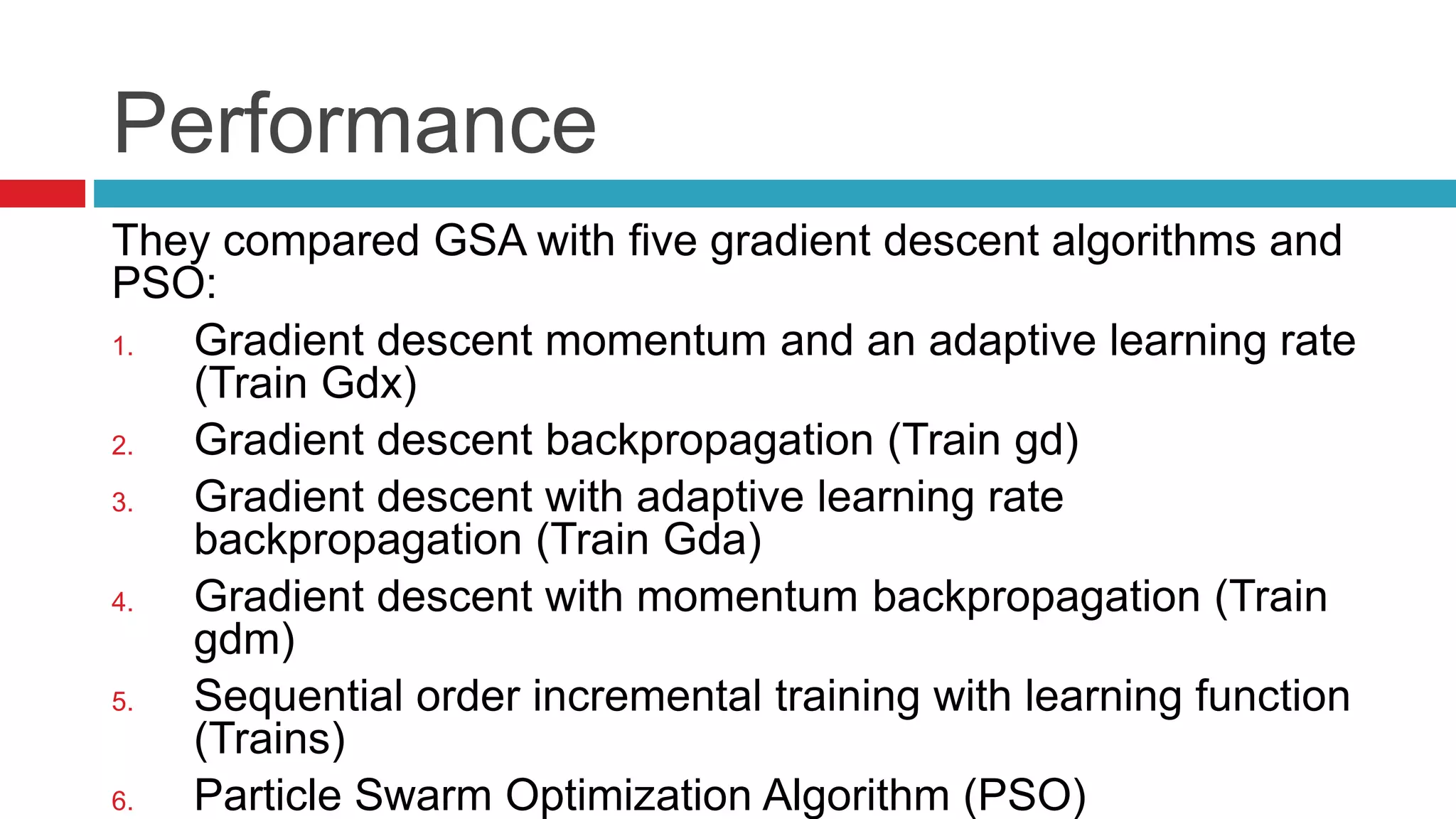 Performance

They compared GSA with five gradient descent algorithms and PSO:

1. Gradient descent momentum and an adaptive learning rate (Train Gdx)
2. Gradient descent backpropagation (Train gd)
3. Gradient descent with adaptive learning rate backpropagation (Train Gda)
4. Gradient descent with momentum backpropagation (Train gdm)
5. Sequential order incremental training with learning function (Trains)
6. Particle Swarm Optimization Algorithm (PSO)